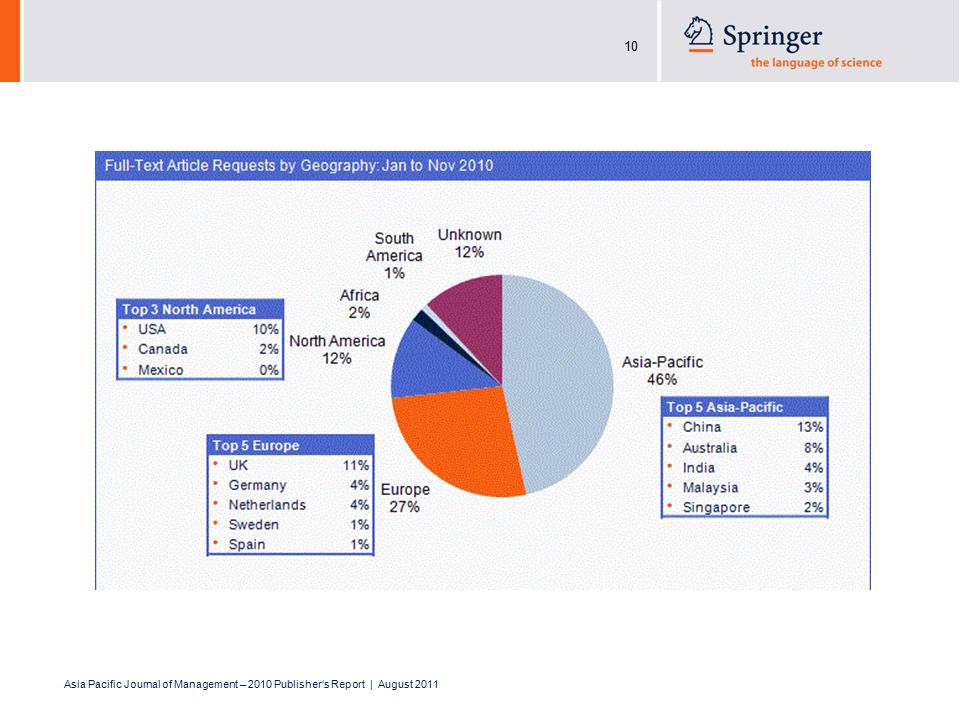 10

Springer
the language of science

Full-Text Article Requests by Geography: Jan to Nov 2010

South America
1%

Unknown
12%

Africa
2%

North America
12%

Asia-Pacific
46%

Europe
27%

| Top 3 North America | |
|---|---|
| • USA | 10% |
| • Canada | 2% |
| • Mexico | 0% |

| Top 5 Europe | |
|---|---|
| • UK | 11% |
| • Germany | 4% |
| • Netherlands | 4% |
| • Sweden | 1% |
| • Spain | 1% |

| Top 5 Asia-Pacific | |
|---|---|
| • China | 13% |
| • Australia | 8% |
| • India | 4% |
| • Malaysia | 3% |
| • Singapore | 2% |

Asia Pacific Journal of Management – 2010 Publisher's Report | August 2011